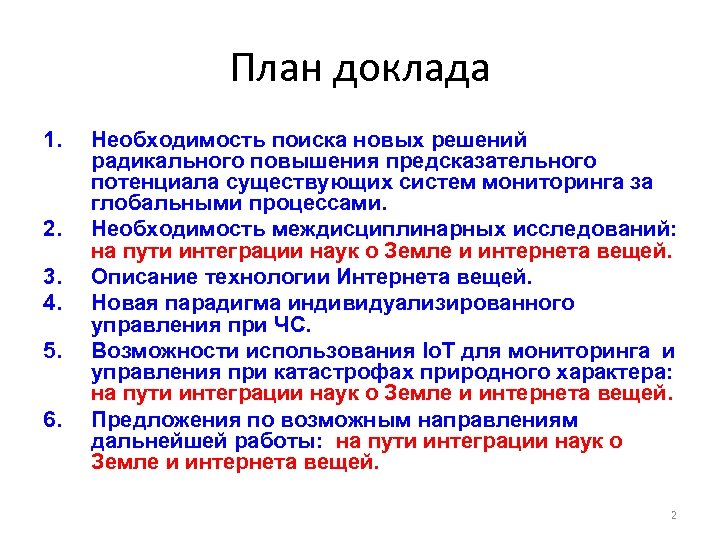 План доклада

1. Необходимость поиска новых решений радикального повышения предсказательного потенциала существующих систем мониторинга за глобальными процессами.
2. Необходимость междисциплинарных исследований: на пути интеграции наук о Земле и интернета вещей.
3. Описание технологии Интернета вещей.
4. Новая парадигма индивидуализированного управления при ЧС.
5. Возможности использования IoT для мониторинга и управления при катастрофах природного характера: на пути интеграции наук о Земле и интернета вещей.
6. Предложения по возможным направлениям дальнейшей работы: на пути интеграции наук о Земле и интернета вещей.

2